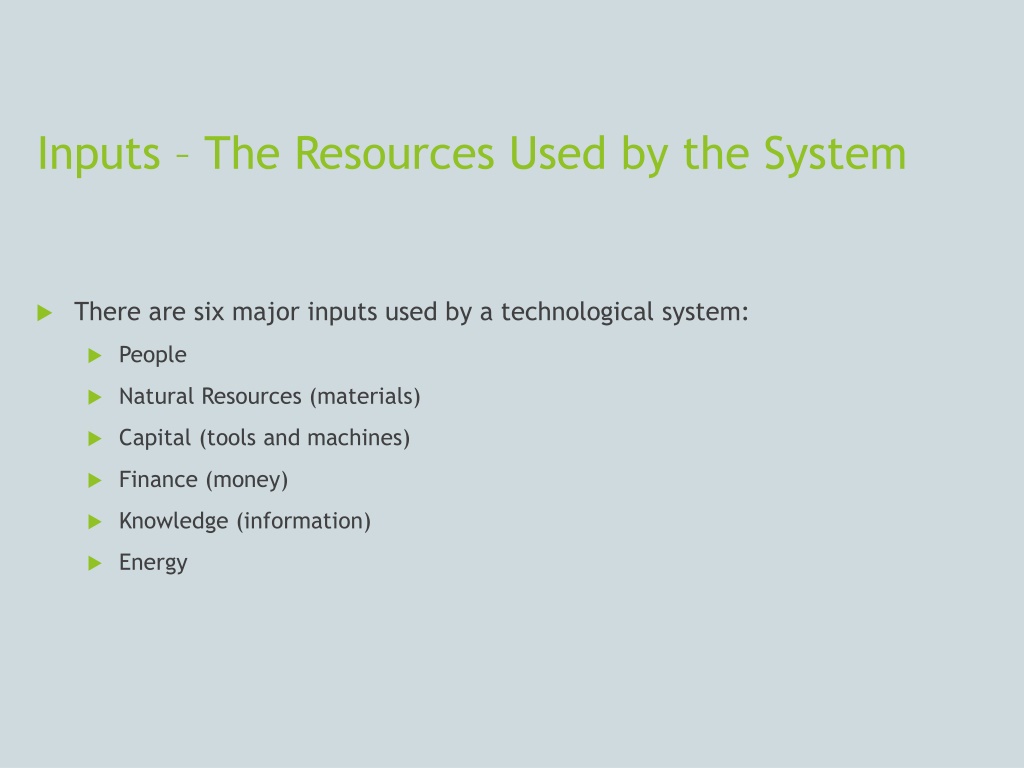 Inputs – The Resources Used by the System

There are six major inputs used by a technological system:

People

Natural Resources (materials)

Capital (tools and machines)

Finance (money)

Knowledge (information)

Energy